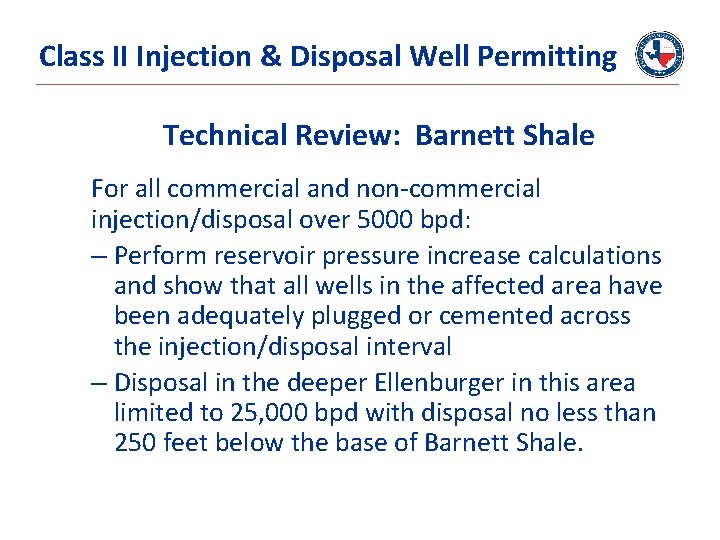 Class II Injection & Disposal Well Permitting

Technical Review: Barnett Shale

For all commercial and non-commercial injection/disposal over 5000 bpd:

– Perform reservoir pressure increase calculations and show that all wells in the affected area have been adequately plugged or cemented across the injection/disposal interval

– Disposal in the deeper Ellenburger in this area limited to 25,000 bpd with disposal no less than 250 feet below the base of Barnett Shale.